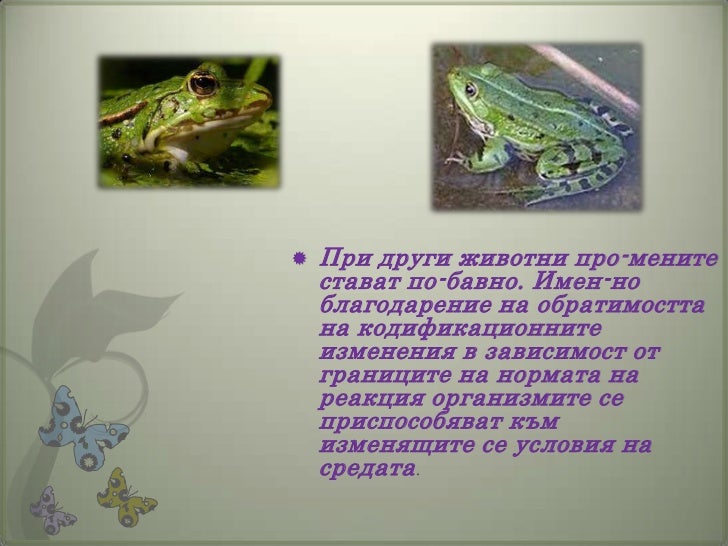 При други животни про-мените стават по-бавно. Имен-но благодарение на обратимостта на кодификационните изменения в зависимост от границите на нормата на реакция организмите се приспособяват към изменящите се условия на средата.